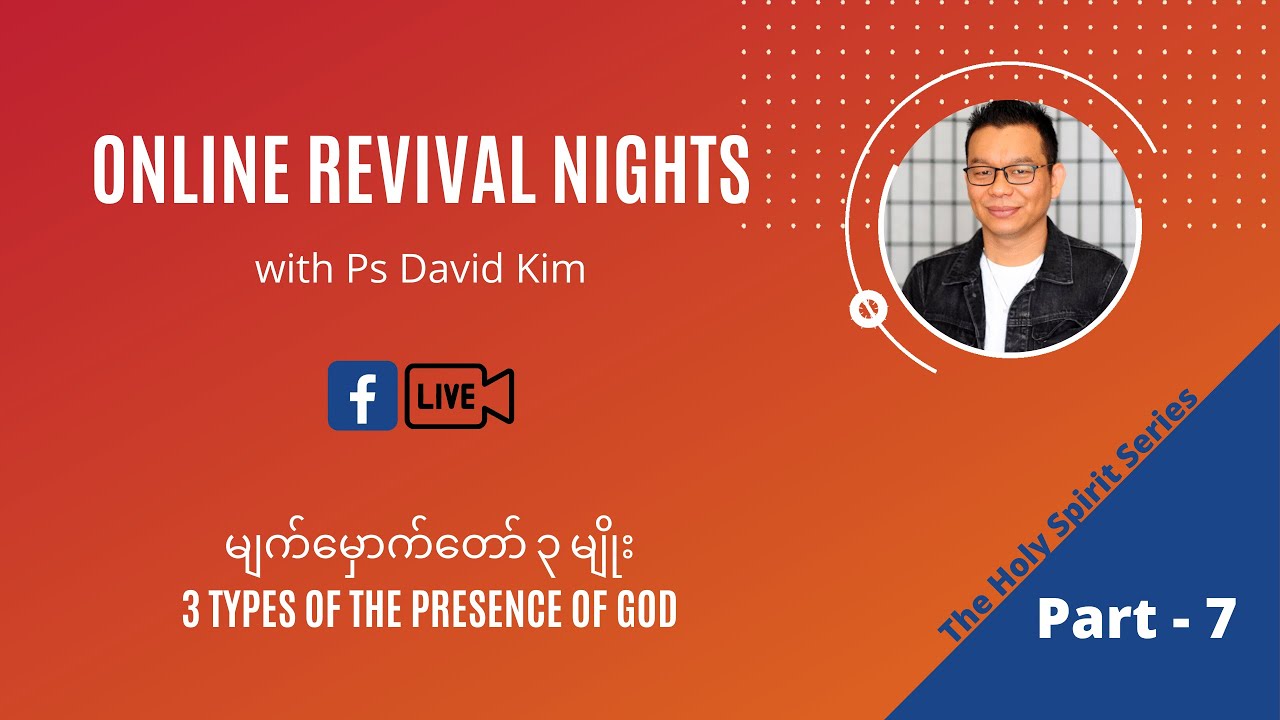 ONLINE REVIVAL NIGHTS

with Ps David Kim

f LIVE

မျက်မှောက်တော် ၃ မျိုး
3 TYPES OF THE PRESENCE OF GOD

The Holy Spirit Series

Part - 7